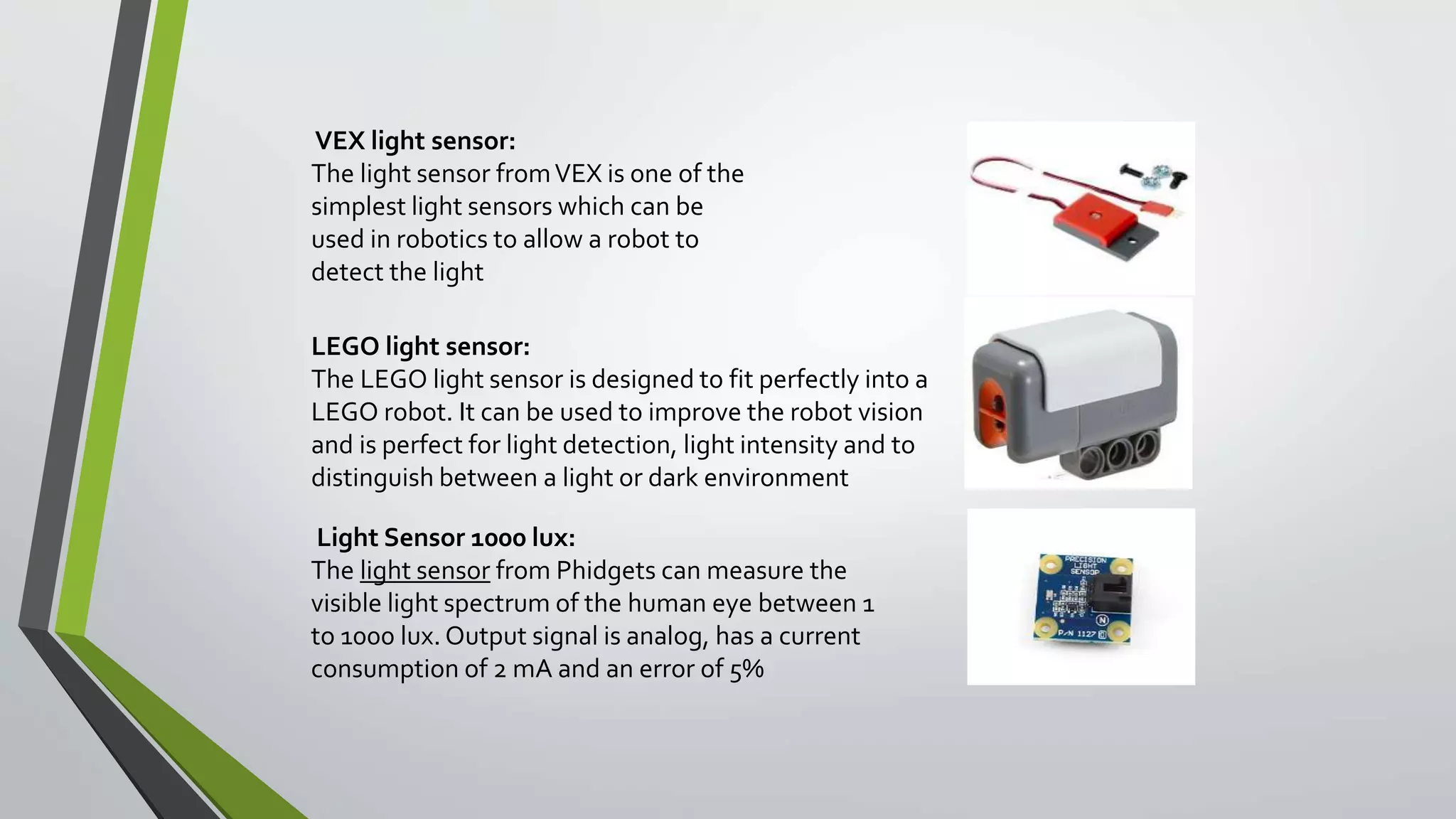 VEX light sensor:
The light sensor from VEX is one of the simplest light sensors which can be used in robotics to allow a robot to detect the light

LEGO light sensor:
The LEGO light sensor is designed to fit perfectly into a LEGO robot. It can be used to improve the robot vision and is perfect for light detection, light intensity and to distinguish between a light or dark environment

Light Sensor 1000 lux:
The light sensor from Phidgets can measure the visible light spectrum of the human eye between 1 to 1000 lux. Output signal is analog, has a current consumption of 2 mA and an error of 5%

PRECISION LIGHT SENSOR
P/N 1127